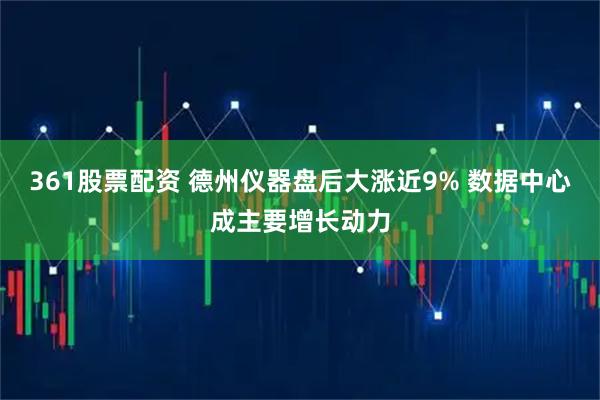 361股票配资 德州仪器盘后大涨近9% 数据中心成主要增长动力